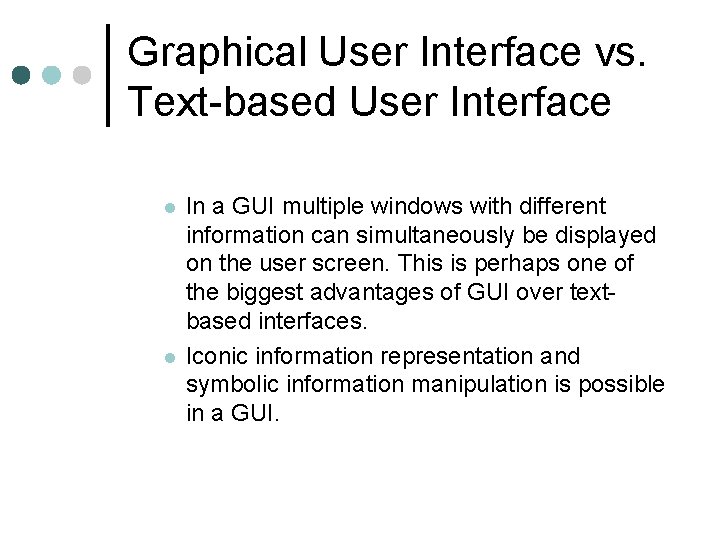 Graphical User Interface vs. Text-based User Interface

- In a GUI multiple windows with different information can simultaneously be displayed on the user screen. This is perhaps one of the biggest advantages of GUI over text-based interfaces.
- Iconic information representation and symbolic information manipulation is possible in a GUI.